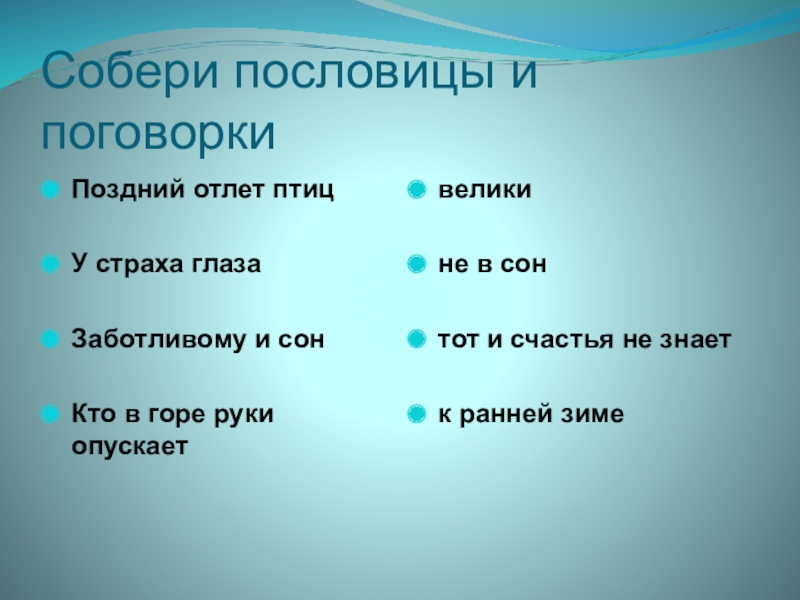 Собери пословицы и поговорки

Поздний отлет птиц

У страха глаза

Заботливому и сон

Кто в горе руки опускает

велики

не в сон

тот и счастья не знает

к ранней зиме